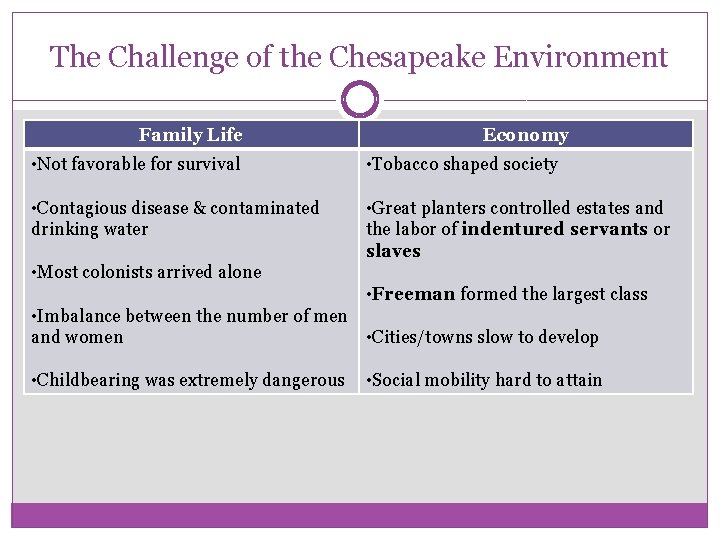 The Challenge of the Chesapeake Environment

| Family Life | Economy |
|---|---|
| •Not favorable for survival<br><br>•Contagious disease & contaminated drinking water<br><br>•Most colonists arrived alone<br><br>•Imbalance between the number of men and women<br><br>•Childbearing was extremely dangerous | •Tobacco shaped society<br><br>•Great planters controlled estates and the labor of **indentured servants** or **slaves**<br><br>•**Freeman** formed the largest class<br><br>•Cities/towns slow to develop<br><br>•Social mobility hard to attain |